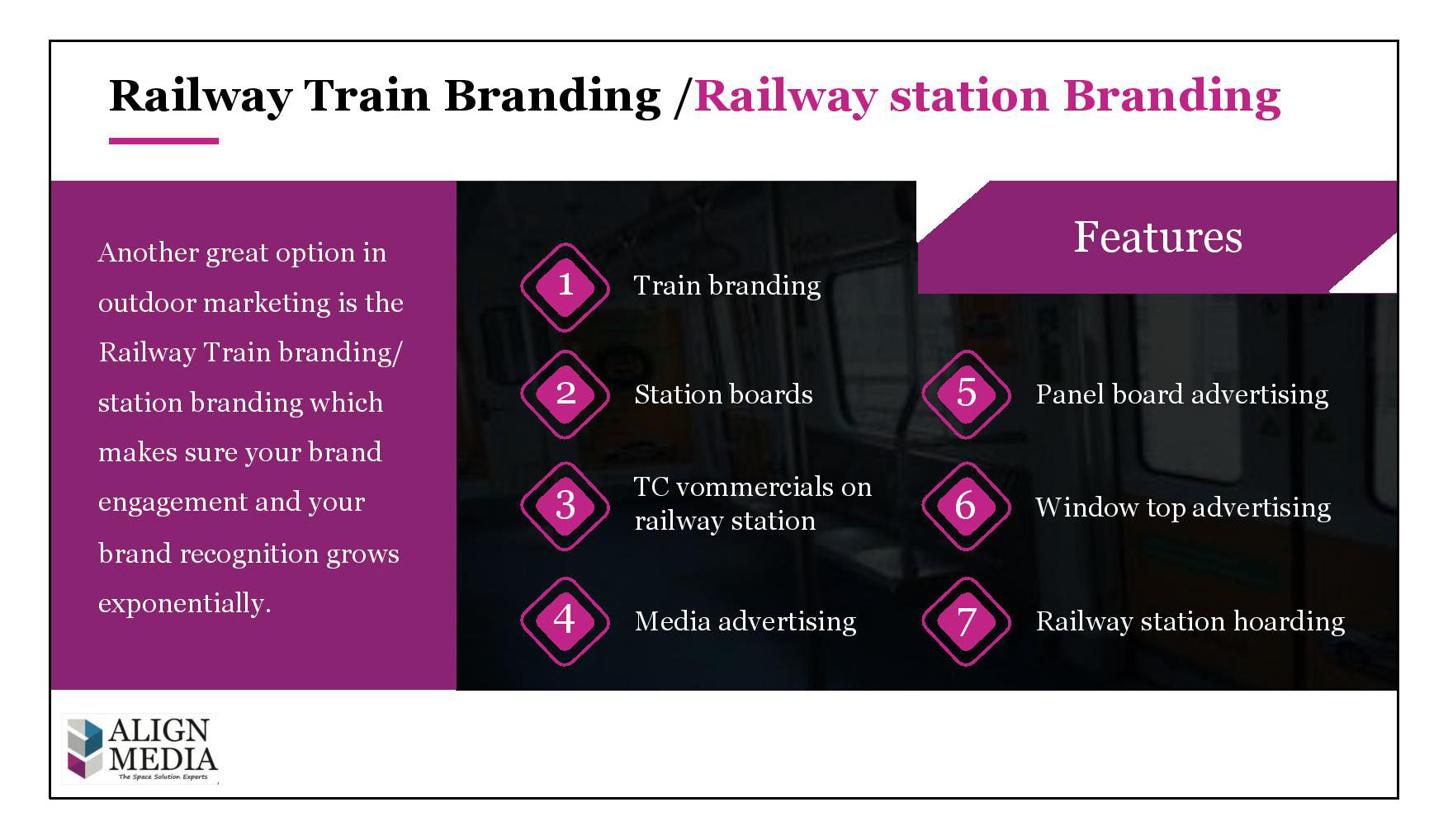 Railway Train Branding /Railway station Branding

Another great option in outdoor marketing is the Railway Train branding/ station branding which makes sure your brand engagement and your brand recognition grows exponentially.

Features

1 Train branding

2 Station boards

3 TC vommercials on railway station

4 Media advertising

5 Panel board advertising

6 Window top advertising

7 Railway station hoarding

ALIGN MEDIA
The Space Solution Experts